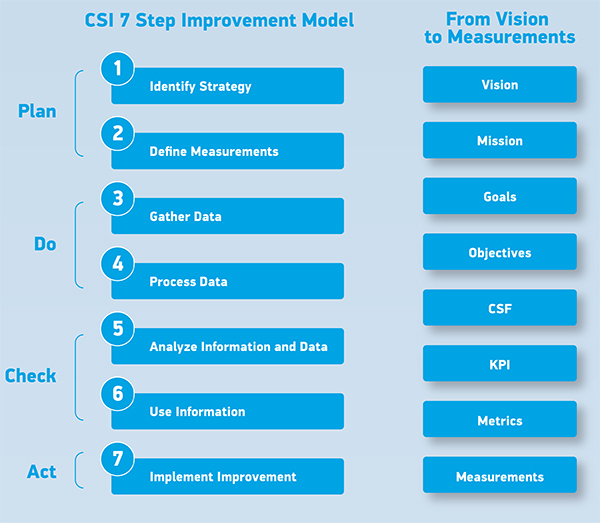 CSI 7 Step Improvement Model

Plan

1 Identify Strategy

2 Define Measurements

Do

3 Gather Data

4 Process Data

Check

5 Analyze Information and Data

6 Use Information

Act

7 Implement Improvement

From Vision to Measurements

Vision

Mission

Goals

Objectives

CSF

KPI

Metrics

Measurements